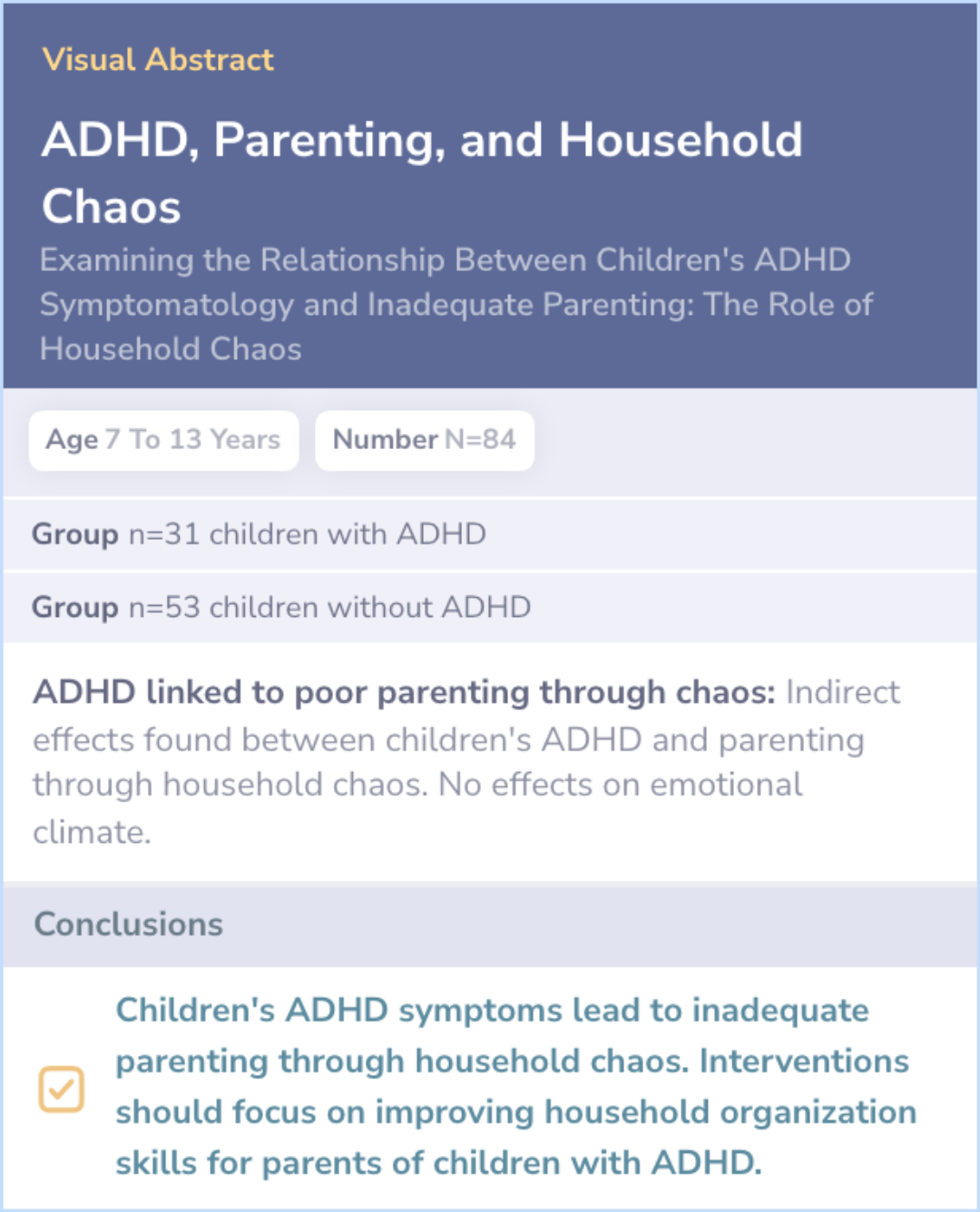 Visual Abstract

ADHD, Parenting, and Household Chaos

Examining the Relationship Between Children's ADHD Symptomatology and Inadequate Parenting: The Role of Household Chaos

Age 7 To 13 Years

Number N=84

Group n=31 children with ADHD

Group n=53 children without ADHD

ADHD linked to poor parenting through chaos: Indirect effects found between children's ADHD and parenting through household chaos. No effects on emotional climate.

Conclusions

Children's ADHD symptoms lead to inadequate parenting through household chaos. Interventions should focus on improving household organization skills for parents of children with ADHD.